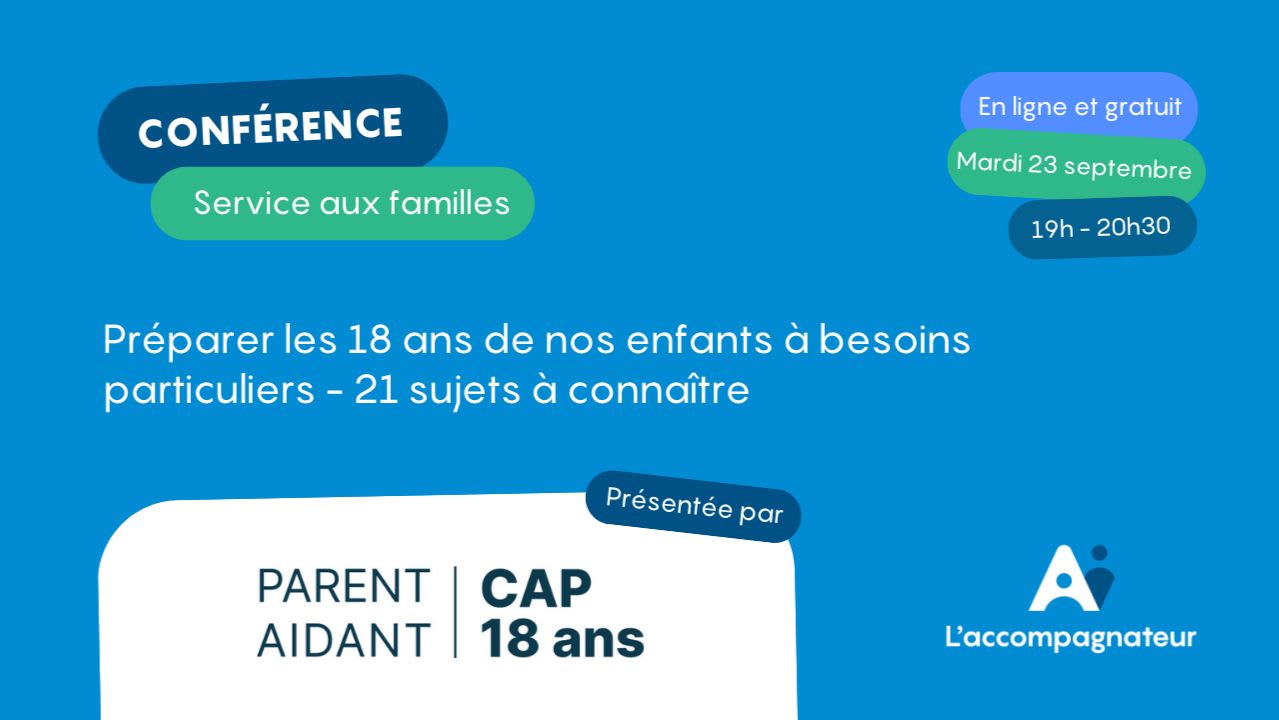 CONFÉRENCE

Service aux familles

En ligne et gratuit

Mardi 23 septembre

19h - 20h30

Préparer les 18 ans de nos enfants à besoins particuliers - 21 sujets à connaître

Présentée par

PARENT AIDANT | CAP 18 ans

L'accompagnateur